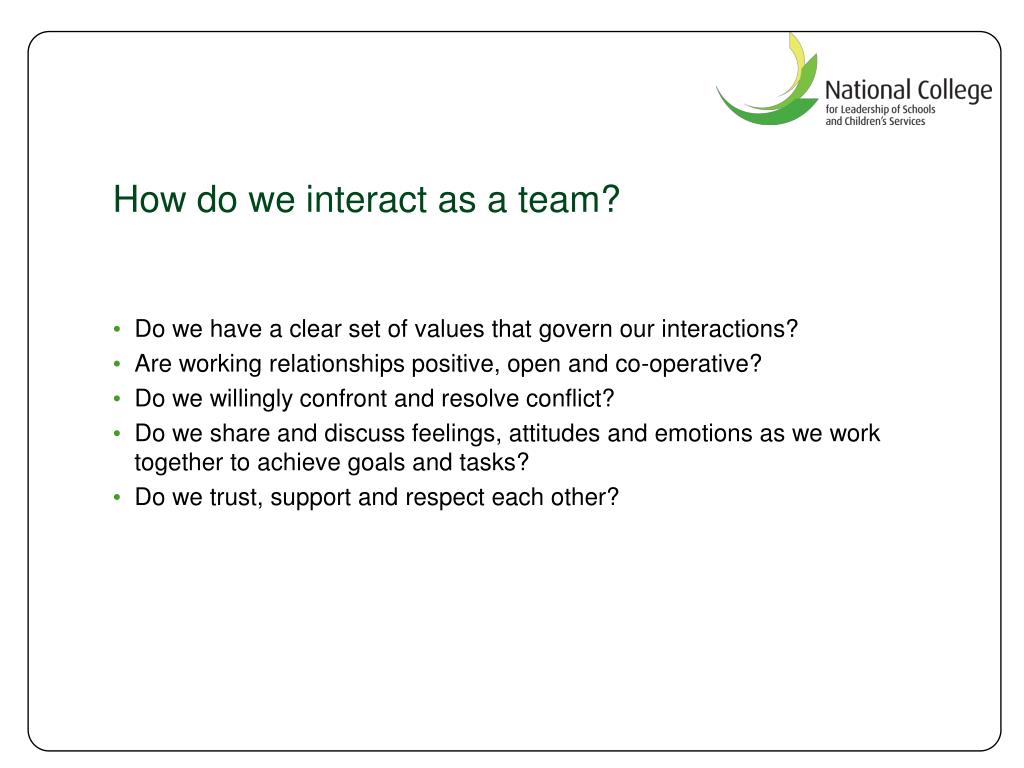 National College
for Leadership of Schools
and Children's Services

How do we interact as a team?

• Do we have a clear set of values that govern our interactions?
• Are working relationships positive, open and co-operative?
• Do we willingly confront and resolve conflict?
• Do we share and discuss feelings, attitudes and emotions as we work together to achieve goals and tasks?
• Do we trust, support and respect each other?